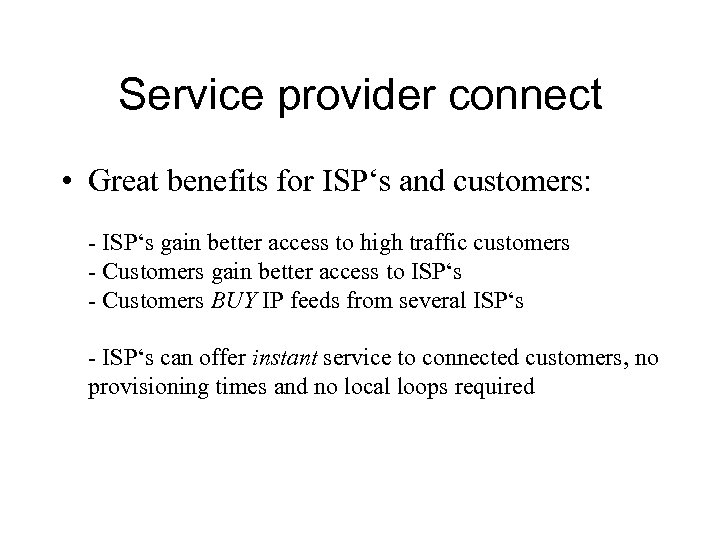 Service provider connect

• Great benefits for ISP‘s and customers:

- ISP‘s gain better access to high traffic customers
- Customers gain better access to ISP‘s
- Customers BUY IP feeds from several ISP‘s

- ISP‘s can offer instant service to connected customers, no provisioning times and no local loops required